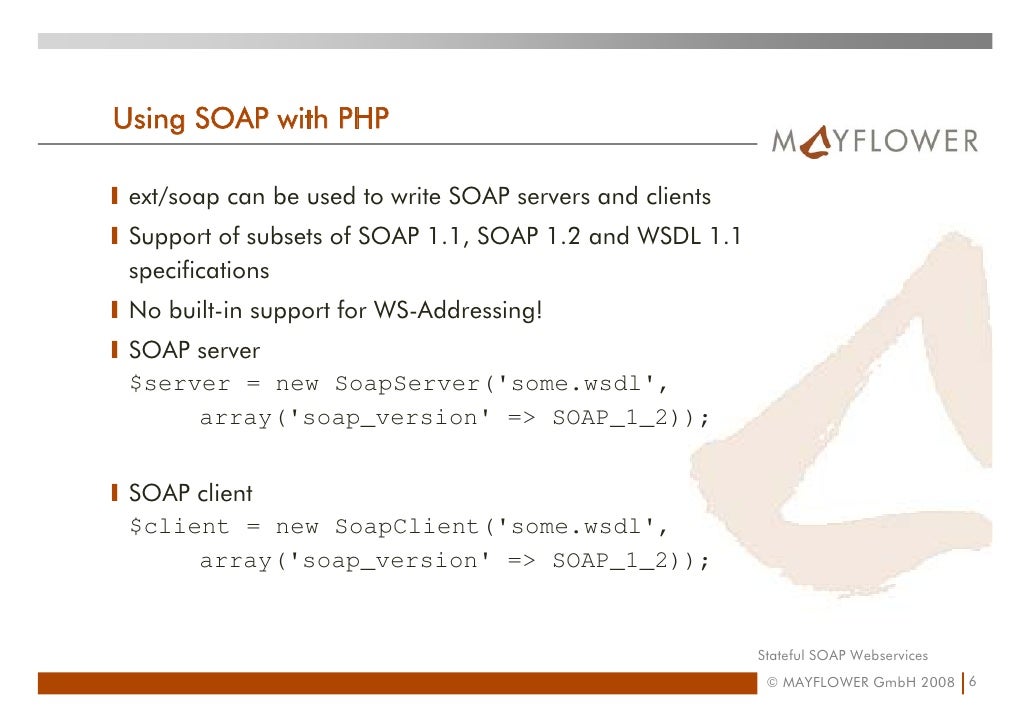 Using SOAP with PHP

MAYFLOWER

ext/soap can be used to write SOAP servers and clients

Support of subsets of SOAP 1.1, SOAP 1.2 and WSDL 1.1 specifications

No built-in support for WS-Addressing!

SOAP server
$server = new SoapServer('some.wsdl',
     array('soap_version' => SOAP_1_2));

SOAP client
$client = new SoapClient('some.wsdl',
     array('soap_version' => SOAP_1_2));

Stateful SOAP Webservices

© MAYFLOWER GmbH 2008 6